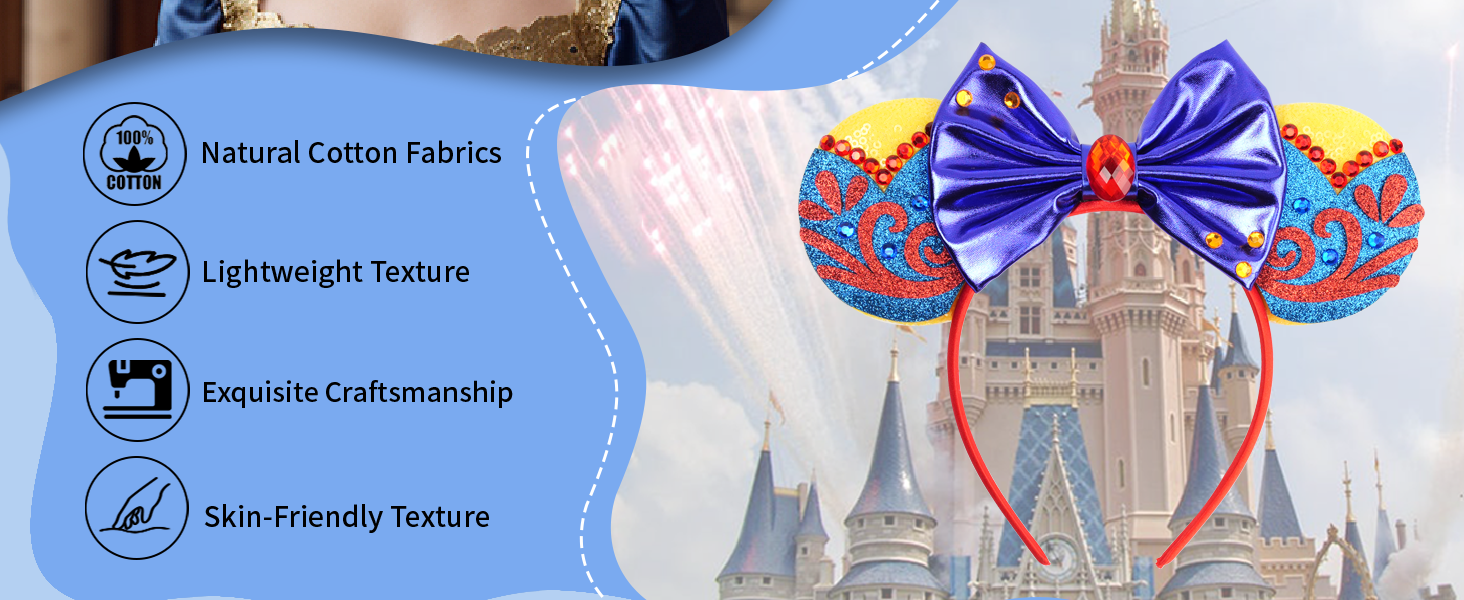 100%
COTTON
Natural Cotton Fabrics

Lightweight Texture

Exquisite Craftsmanship

Skin-Friendly Texture